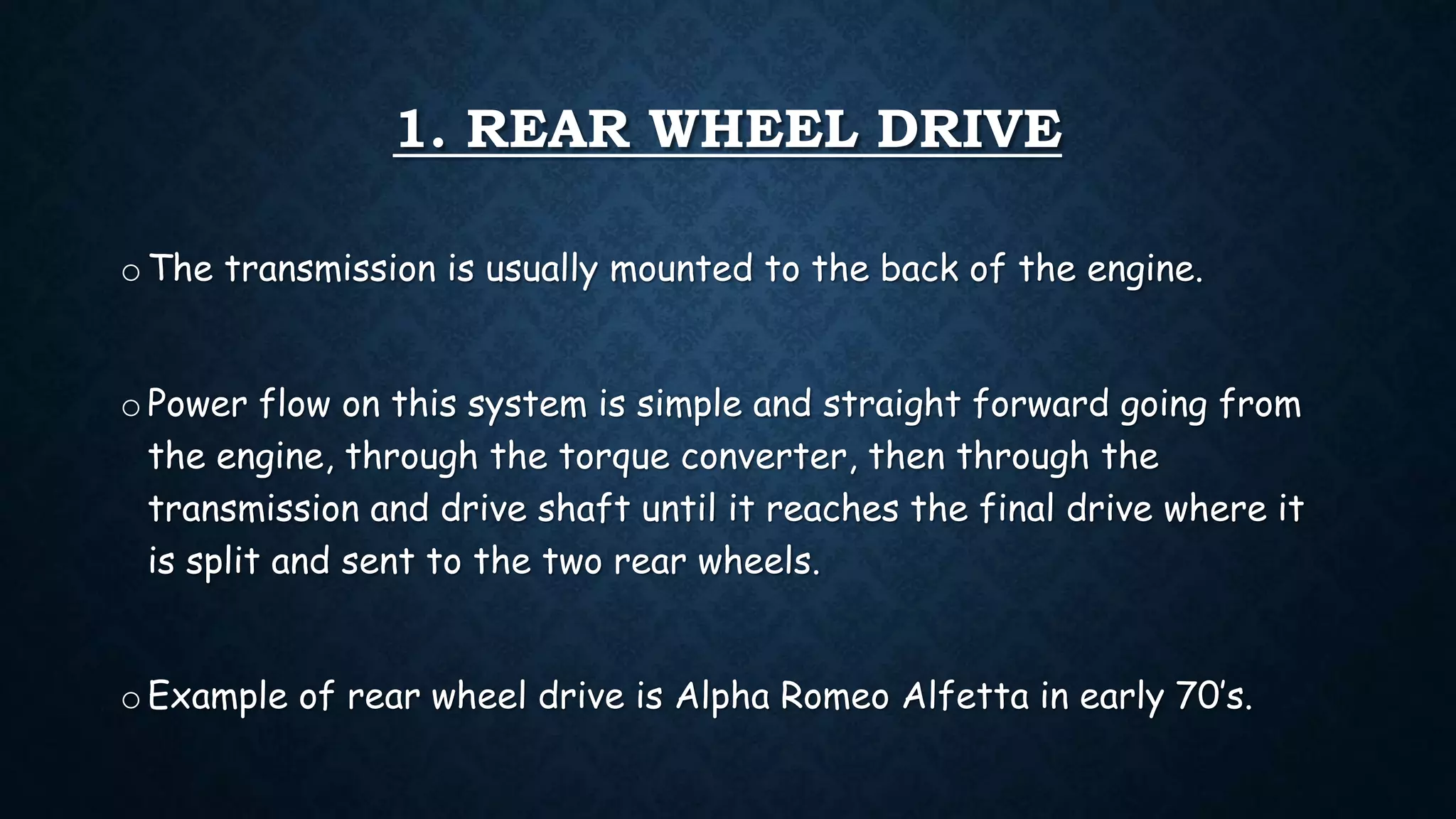 1. REAR WHEEL DRIVE

o The transmission is usually mounted to the back of the engine.

o Power flow on this system is simple and straight forward going from the engine, through the torque converter, then through the transmission and drive shaft until it reaches the final drive where it is split and sent to the two rear wheels.

o Example of rear wheel drive is Alpha Romeo Alfetta in early 70's.